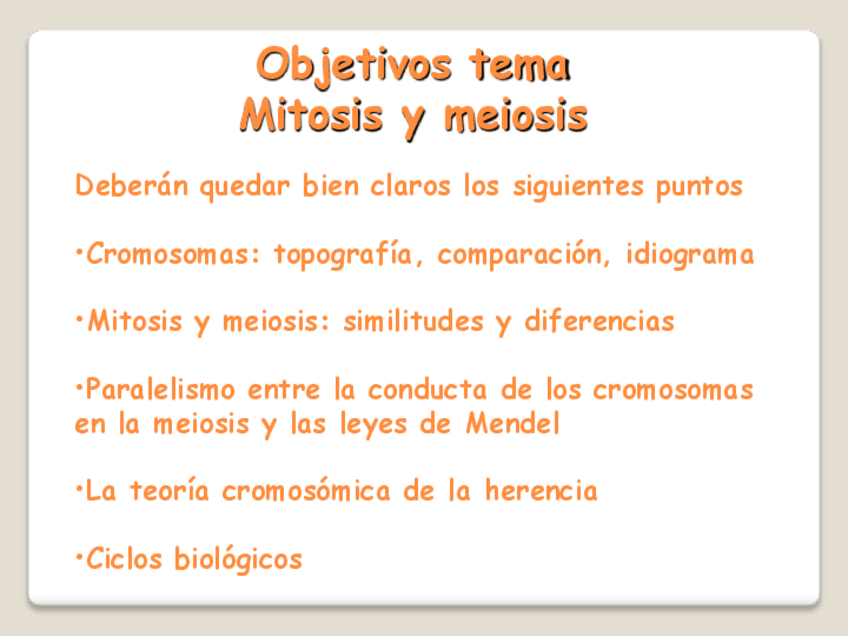 Objetivos tema
Mitosis y meiosis

Deberán quedar bien claros los siguientes puntos

•Cromosomas: topografía, comparación, idiograma

•Mitosis y meiosis: similitudes y diferencias

•Paralelismo entre la conducta de los cromosomas en la meiosis y las leyes de Mendel

•La teoría cromosómica de la herencia

•Ciclos biológicos